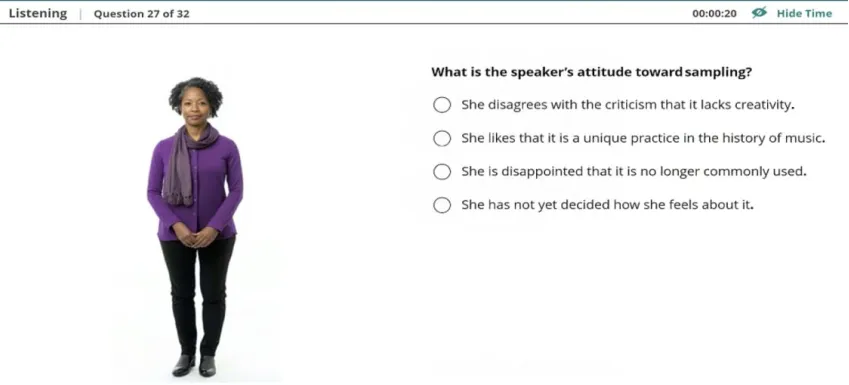 Listening | Question 27 of 32

00:00:20 Hide Time

What is the speaker's attitude toward sampling?

She disagrees with the criticism that it lacks creativity.

She likes that it is a unique practice in the history of music.

She is disappointed that it is no longer commonly used.

She has not yet decided how she feels about it.